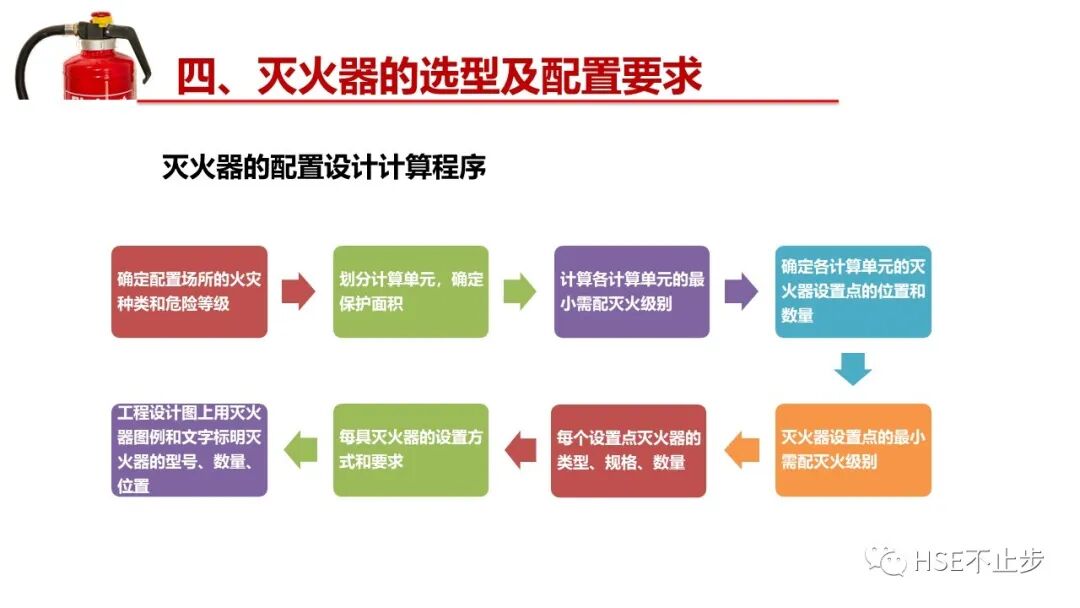 四、灭火器的选型及配置要求

灭火器的配置设计计算程序

确定配置场所的火灾种类和危险等级

划分计算单元，确定保护面积

计算各计算单元的最小需配灭火级别

确定各计算单元的灭火器设置点的位置和数量

灭火器设置点的最小需配灭火级别

每个设置点灭火器的类型、规格、数量

每具灭火器的设置方式和要求

工程设计图上用灭火器图例和文字标明灭火器的型号、数量、位置

HSE不止步